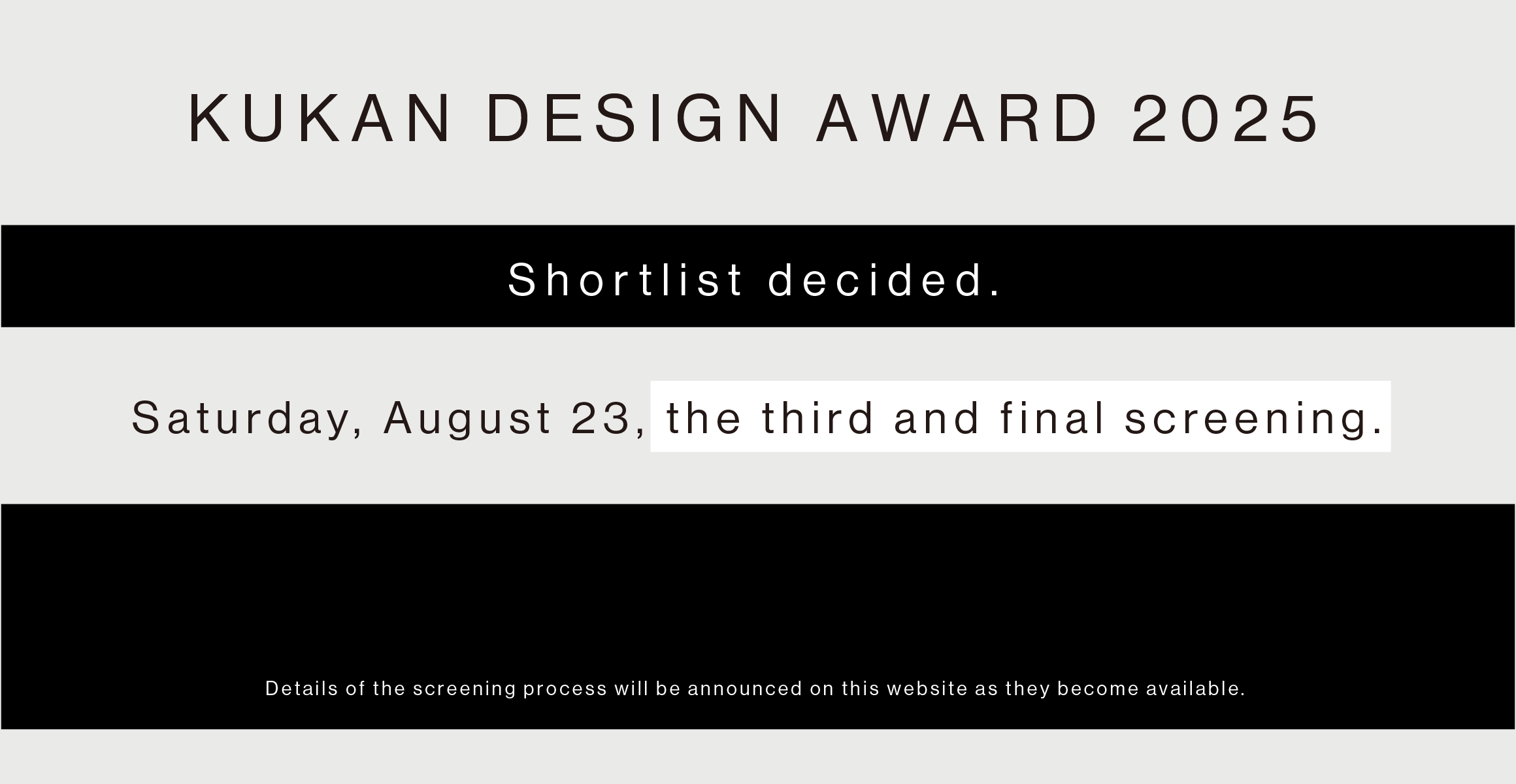 KUKAN DESIGN AWARD 2025

Shortlist decided.

Saturday, August 23, the third and final screening.

Details of the screening process will be announced on this website as they become available.